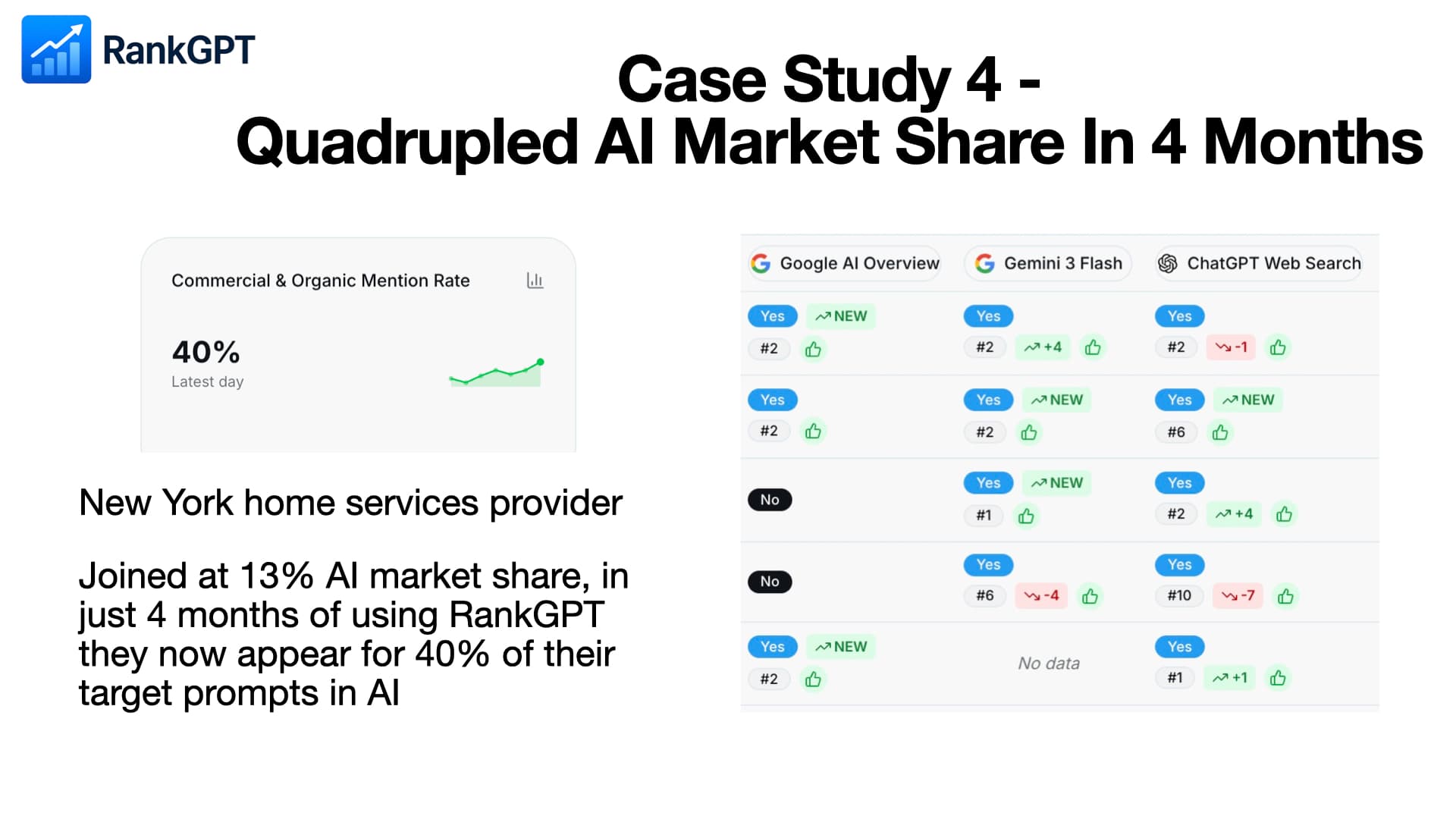 RankGPT

Case Study 4 - Quadrupled AI Market Share In 4 Months

Commercial & Organic Mention Rate

40%
Latest day

New York home services provider

Joined at 13% AI market share, in just 4 months of using RankGPT they now appear for 40% of their target prompts in AI

| Google AI Overview | Gemini 3 Flash | ChatGPT Web Search |
|---|---|---|
| Yes NEW #2 | Yes #2 +4 | Yes #2 -1 |
| Yes #2 | Yes NEW #2 | Yes NEW #6 |
| No | Yes NEW #1 | Yes #2 +4 |
| No | Yes #6 -4 | Yes #10 -7 |
| Yes NEW #2 | No data | Yes #1 +1 |